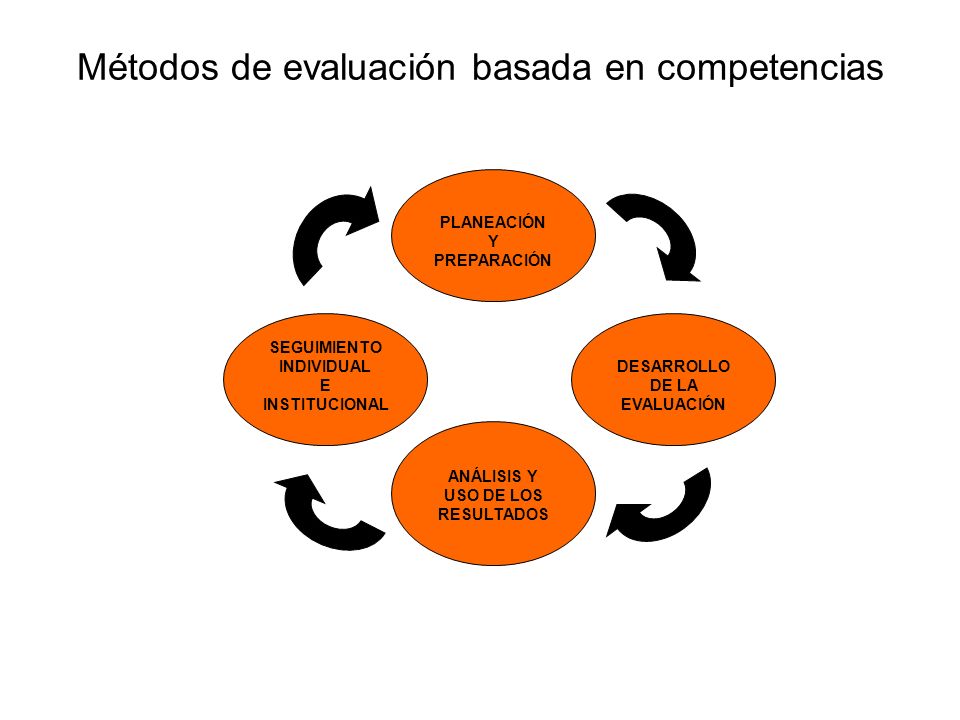 Métodos de evaluación basada en competencias

PLANEACIÓN
Y
PREPARACIÓN

DESARROLLO
DE LA
EVALUACIÓN

ANÁLISIS Y
USO DE LOS
RESULTADOS

SEGUIMIENTO
INDIVIDUAL
E
INSTITUCIONAL